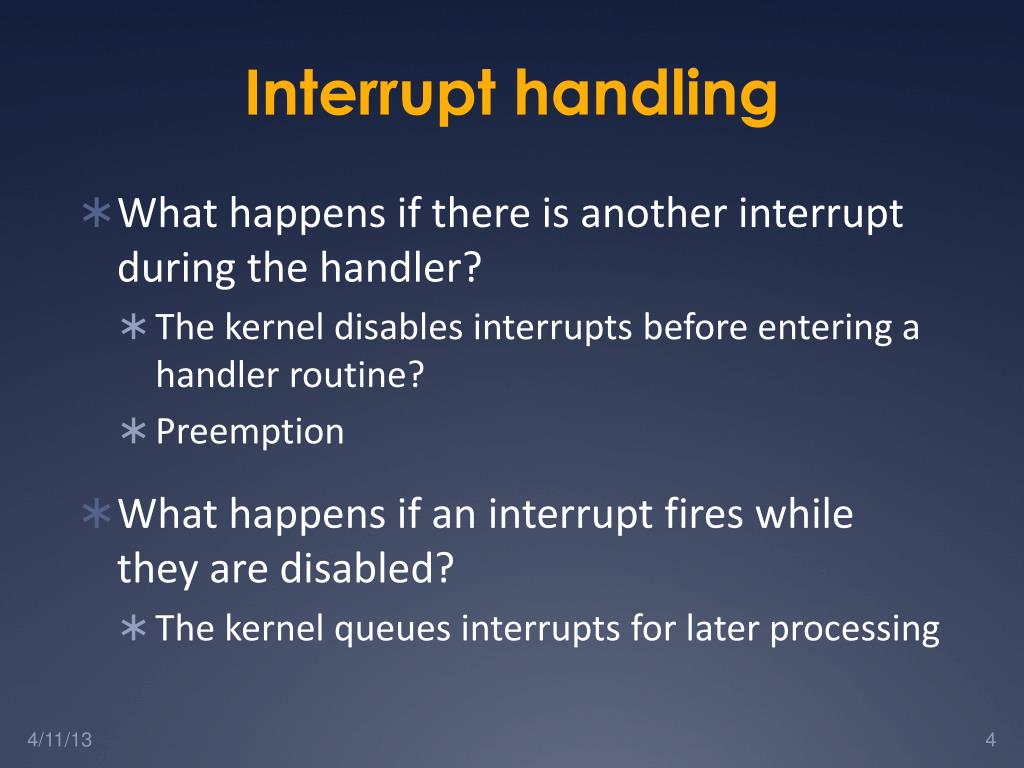 Interrupt handling

∗ What happens if there is another interrupt during the handler?

∗ The kernel disables interrupts before entering a handler routine?

∗ Preemption

∗ What happens if an interrupt fires while they are disabled?

∗ The kernel queues interrupts for later processing

4/11/13

4